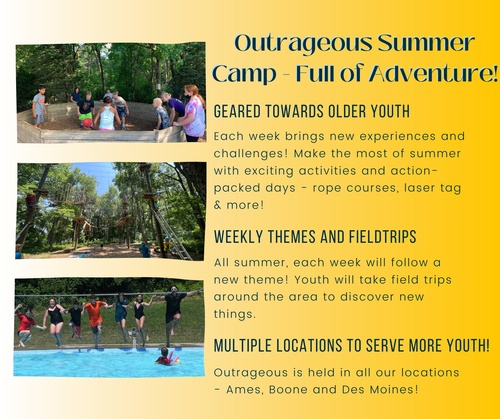 Outrageous Summer Camp - Full of Adventure!

GEARED TOWARDS OLDER YOUTH

Each week brings new experiences and challenges! Make the most of summer with exciting activities and action-packed days - rope courses, laser tag & more!

WEEKLY THEMES AND FIELDTRIPS

All summer, each week will follow a new theme! Youth will take field trips around the area to discover new things.

MULTIPLE LOCATIONS TO SERVE MORE YOUTH!

Outrageous is held in all our locations - Ames, Boone and Des Moines!